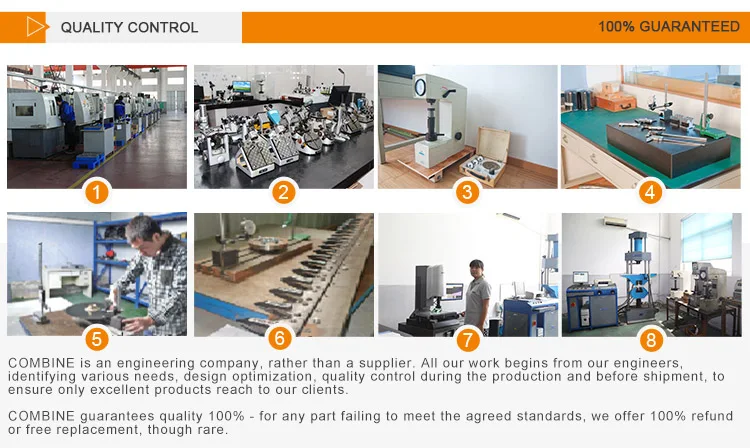 QUALITY CONTROL

100% GUARANTEED

1

2

3

4

5

6

7

8

COMBINE is an engineering company, rather than a supplier. All our work begins from our engineers, identifying various needs, design optimization, quality control during the production and before shipment, to ensure only excellent products reach to our clients.

COMBINE guarantees quality 100% - for any part failing to meet the agreed standards, we offer 100% refund or free replacement, though rare.